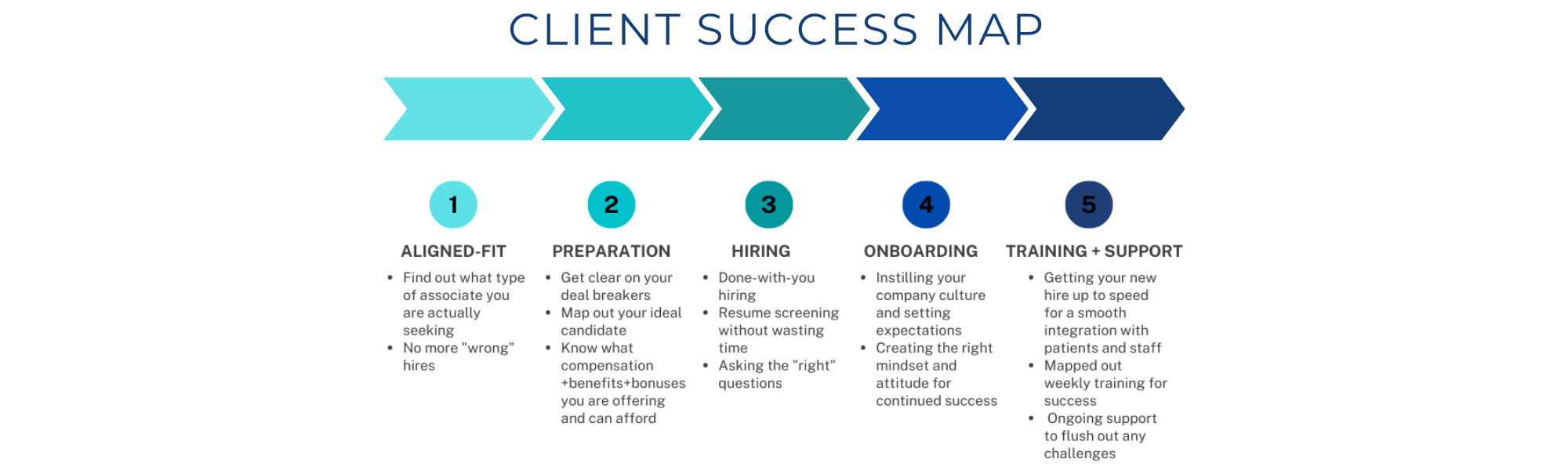 CLIENT SUCCESS MAP

1
ALIGNED-FIT
- Find out what type of associate you are actually seeking
- No more "wrong" hires

2
PREPARATION
- Get clear on your deal breakers
- Map out your ideal candidate
- Know what compensation +benefits+bonuses you are offering and can afford

3
HIRING
- Done-with-you hiring
- Resume screening without wasting time
- Asking the "right" questions

4
ONBOARDING
- Instilling your company culture and setting expectations
- Creating the right mindset and attitude for continued success

5
TRAINING + SUPPORT
- Getting your new hire up to speed for a smooth integration with patients and staff
- Mapped out weekly training for success
- Ongoing support to flush out any challenges